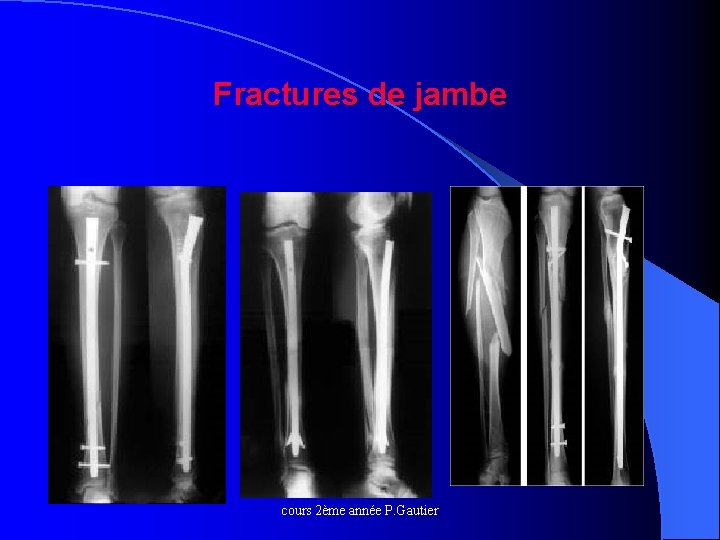 Fractures de jambe

cours 2ème année P.Gautier